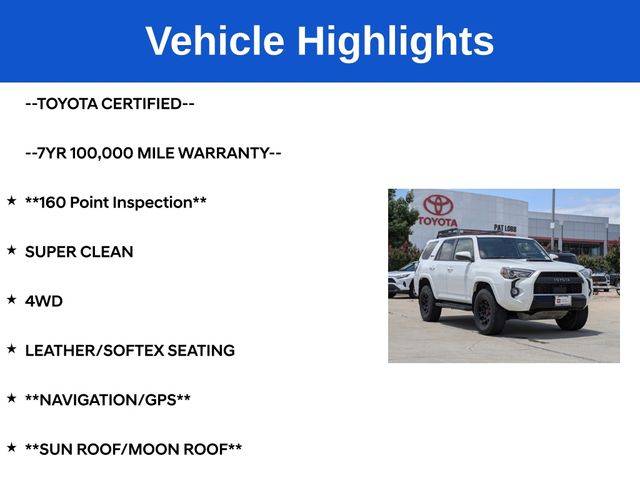 Vehicle Highlights

--TOYOTA CERTIFIED--

--7YR 100,000 MILE WARRANTY--

★ **160 Point Inspection**

★ SUPER CLEAN

★ 4WD

★ LEATHER/SOFTEX SEATING

★ **NAVIGATION/GPS**

★ **SUN ROOF/MOON ROOF**

TOYOTA

PAT LOBB

TOYOTA